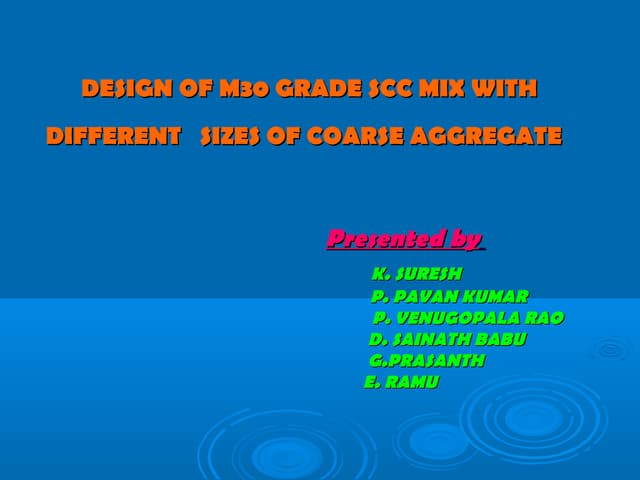 DESIGN OF M30 GRADE SCC MIX WITH DIFFERENT SIZES OF COARSE AGGREGATE

Presented by

K. SURESH
P. PAVAN KUMAR
P. VENUGOPALA RAO
D. SAINATH BABU
G.PRASANTH
E. RAMU